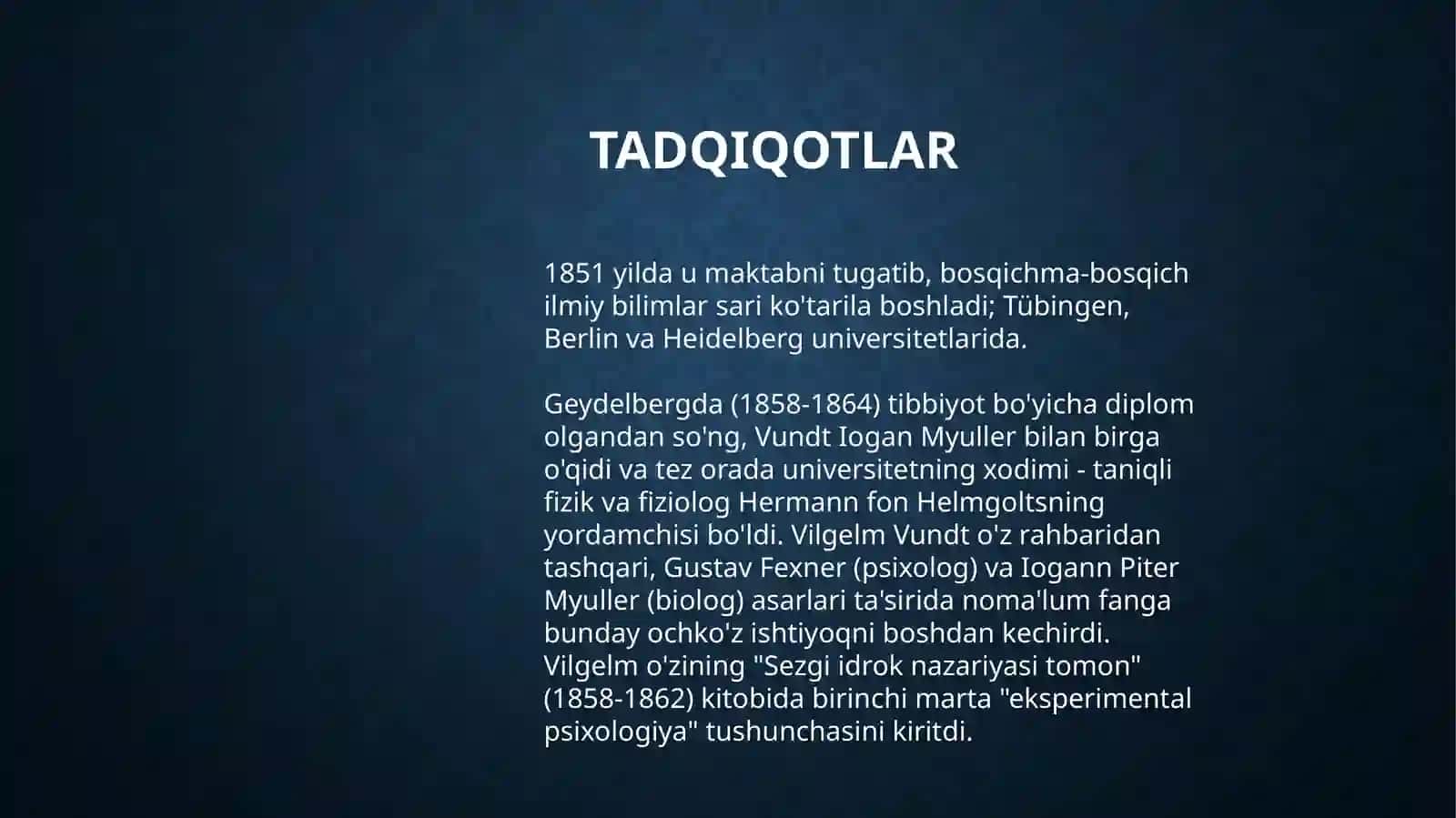 TADQIQOTLAR

1851 yilda u maktabni tugatib, bosqichma-bosqich ilmiy bilimlar sari ko'tarila boshladi; Tübingen, Berlin va Heidelberg universitetlarida.

Geydelbergda (1858-1864) tibbiyot bo'yicha diplom olgandan so'ng, Vundt Iogan Myuller bilan birga o'qidi va tez orada universitetning xodimi - taniqli fizik va fiziolog Hermann fon Helmgoltsning yordamchisi bo'ldi. Vilgelm Vundt o'z rahbaridan tashqari, Gustav Fexner (psixolog) va Iogann Piter Myuller (biolog) asarlari ta'sirida noma'lum fanga bunday ochko'z ishtiyoqni boshdan kechirdi. Vilgelm o'zining "Sezgi idrok nazariyasi tomon" (1858-1862) kitobida birinchi marta "eksperimental psixologiya" tushunchasini kiritdi.